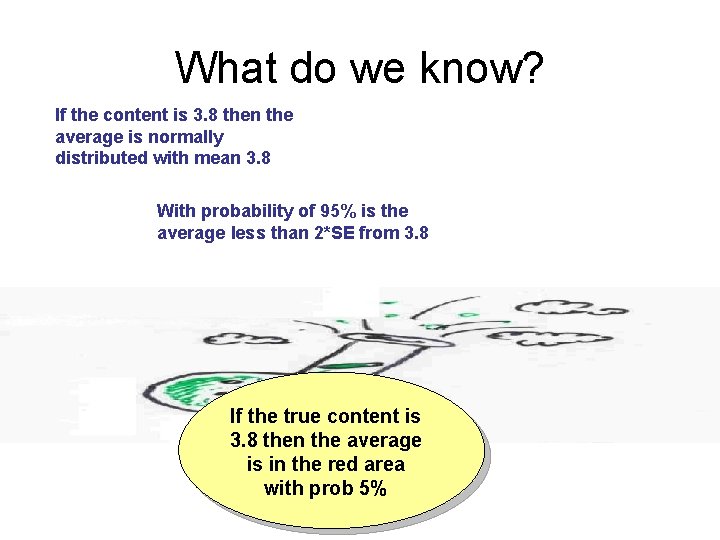 What do we know?

If the content is 3.8 then the average is normally distributed with mean 3.8

With probability of 95% is the average less than 2*SE from 3.8

If the true content is 3.8 then the average is in the red area with prob 5%